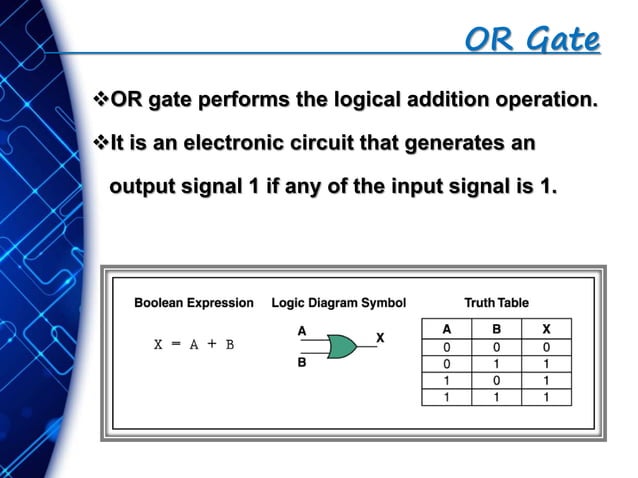 OR Gate

❖OR gate performs the logical addition operation.

❖It is an electronic circuit that generates an output signal 1 if any of the input signal is 1.

Boolean Expression

$X = A + B$

Logic Diagram Symbol

A
B
X

Truth Table

| A | B | X |
|---|---|---|
| 0 | 0 | 0 |
| 0 | 1 | 1 |
| 1 | 0 | 1 |
| 1 | 1 | 1 |